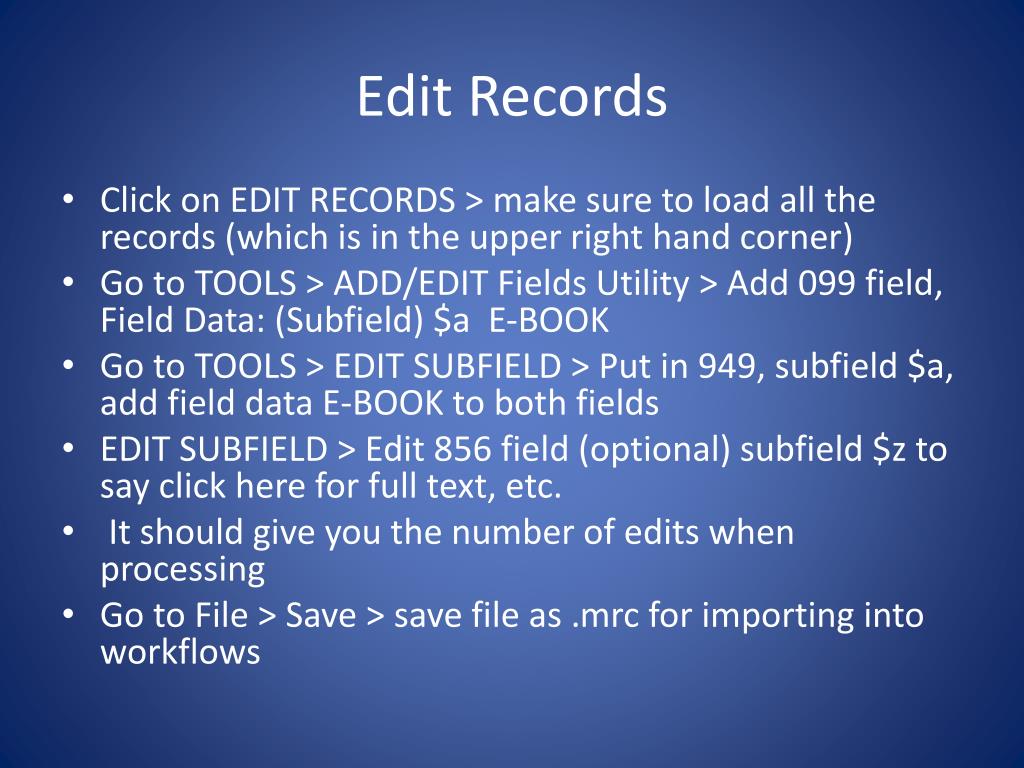 Edit Records

• Click on EDIT RECORDS > make sure to load all the records (which is in the upper right hand corner)
• Go to TOOLS > ADD/EDIT Fields Utility > Add 099 field, Field Data: (Subfield) \$a  E-BOOK
• Go to TOOLS > EDIT SUBFIELD > Put in 949, subfield \$a, add field data E-BOOK to both fields
• EDIT SUBFIELD > Edit 856 field (optional) subfield \$z to say click here for full text, etc.
• It should give you the number of edits when processing
• Go to File > Save > save file as .mrc for importing into workflows